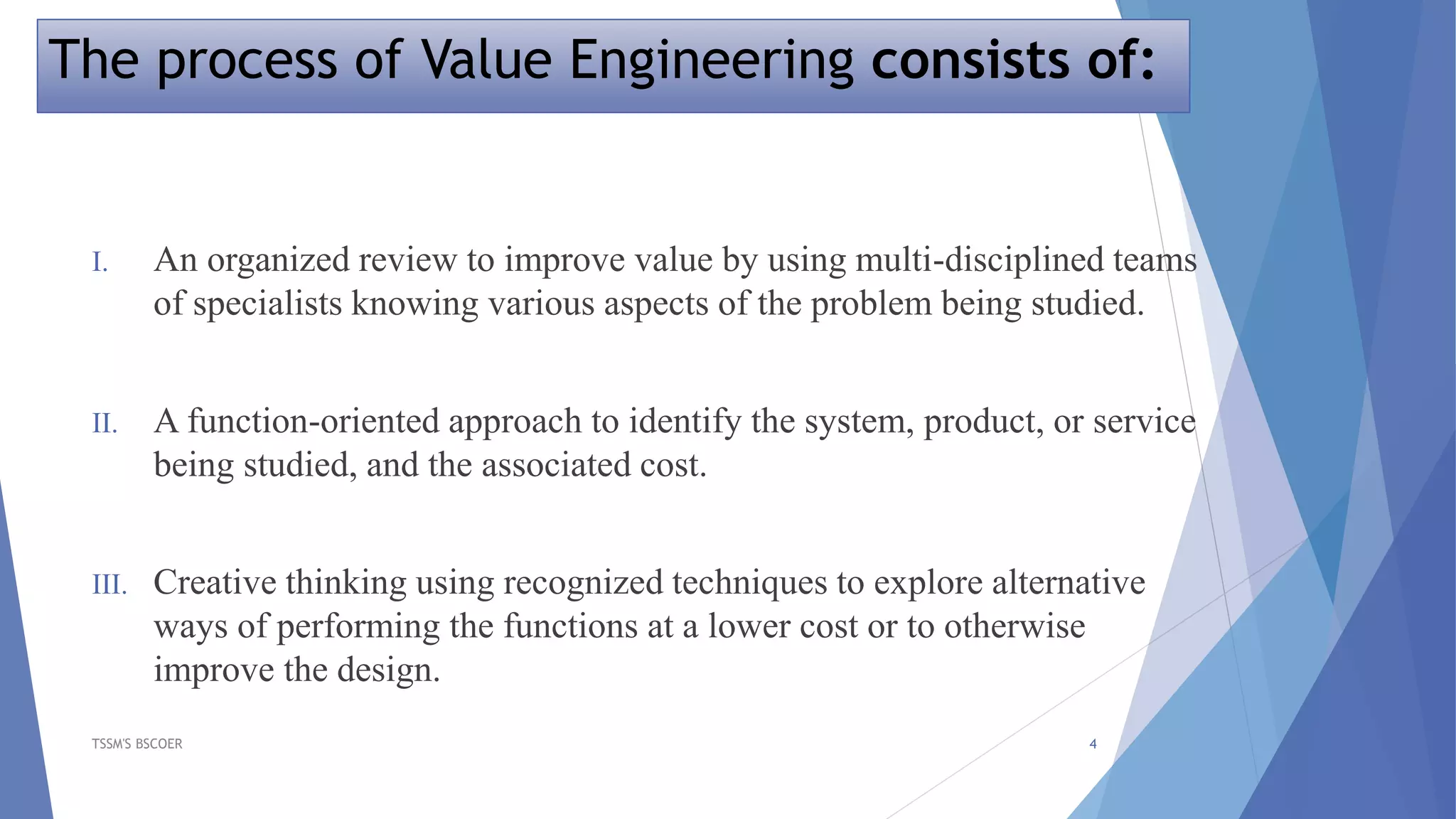 The process of Value Engineering consists of:

I. An organized review to improve value by using multi-disciplined teams of specialists knowing various aspects of the problem being studied.

II. A function-oriented approach to identify the system, product, or service being studied, and the associated cost.

III. Creative thinking using recognized techniques to explore alternative ways of performing the functions at a lower cost or to otherwise improve the design.

TSSM'S BSCOER

4